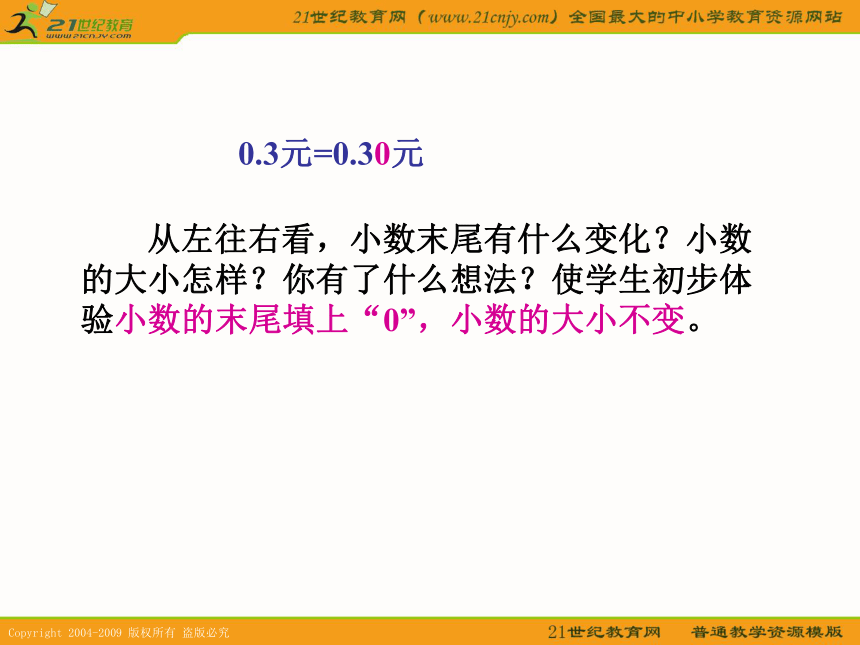 21世纪教育
www.21cnjy.com

21世纪教育网（www.21cnjy.com）全国最大的中小学教育资源网站

0.3元=0.30元

从左往右看，小数末尾有什么变化？小数的大小怎样？你有了什么想法？使学生初步体验小数的末尾填上“0”，小数的大小不变。

Copyright 2004-2009 版权所有 盗版必究

21世纪教育网 普通教学资源模版